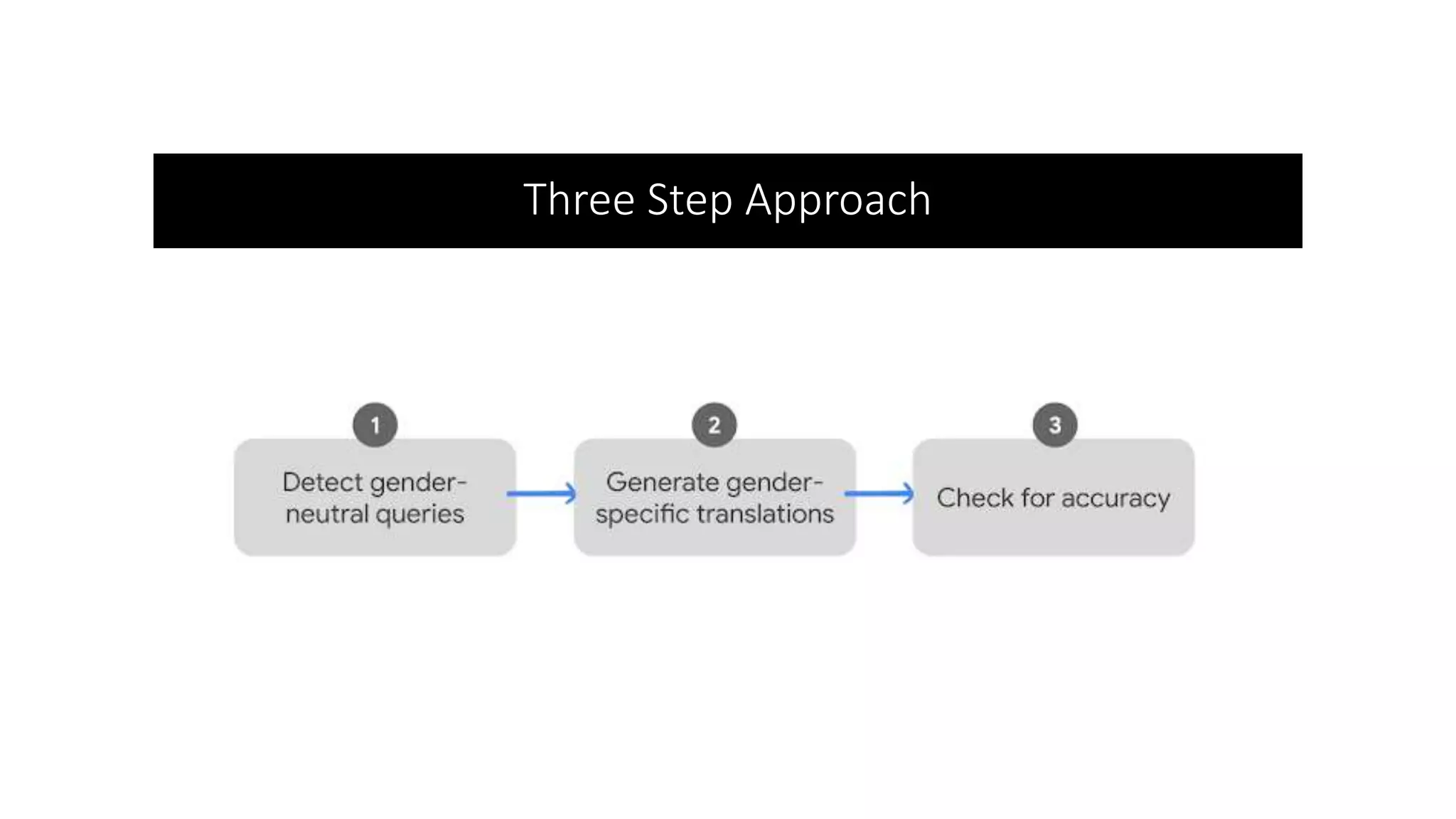 Three Step Approach

1
Detect gender-neutral queries

2
Generate gender-specific translations

3
Check for accuracy